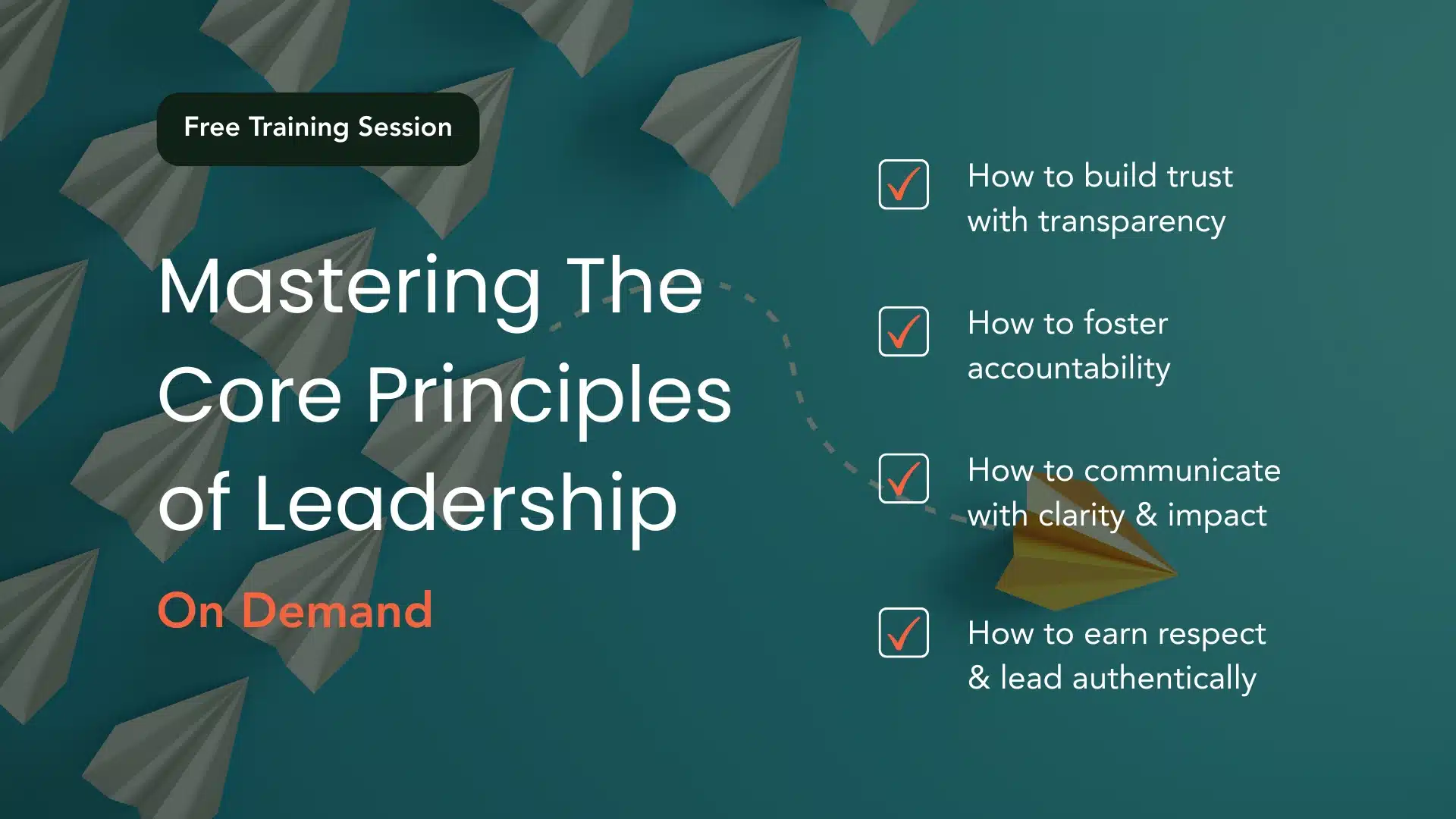 Free Training Session

Mastering The Core Principles of Leadership

On Demand

How to build trust with transparency

How to foster accountability

How to communicate with clarity & impact

How to earn respect & lead authentically